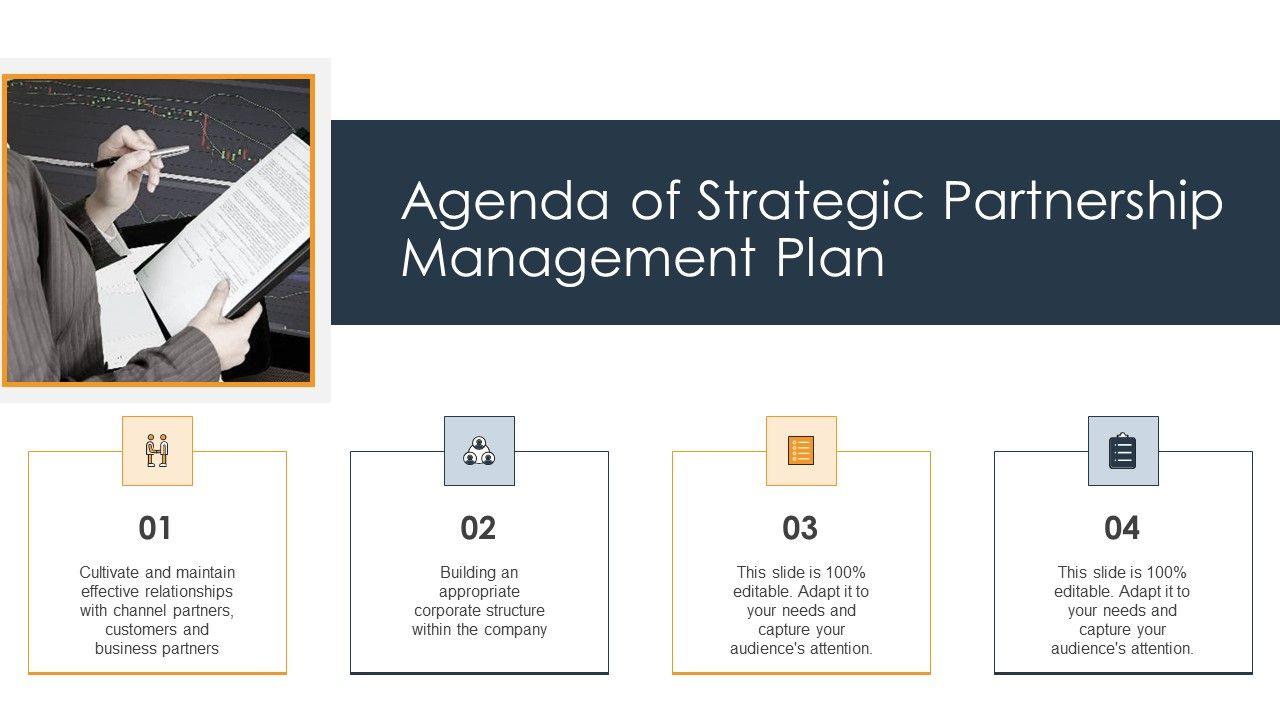 Agenda of Strategic Partnership Management Plan

01

Cultivate and maintain effective relationships with channel partners, customers and business partners

02

Building an appropriate corporate structure within the company

03

This slide is 100% editable. Adapt it to your needs and capture your audience's attention.

04

This slide is 100% editable. Adapt it to your needs and capture your audience's attention.